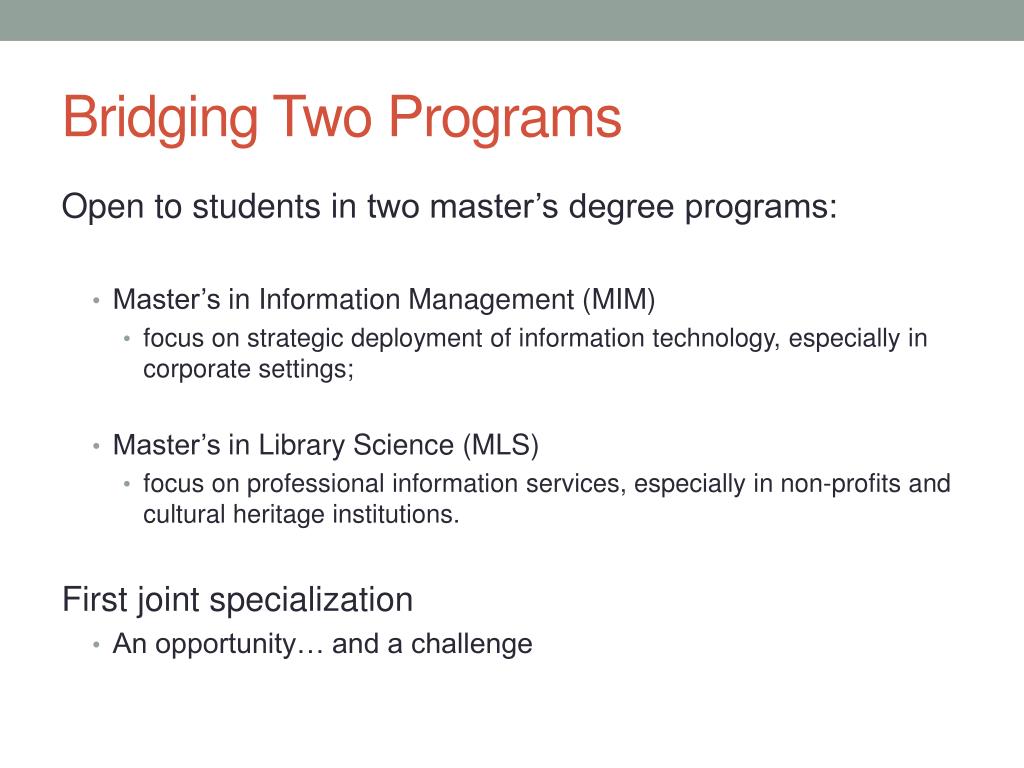 Bridging Two Programs

Open to students in two master’s degree programs:

• Master’s in Information Management (MIM)
  • focus on strategic deployment of information technology, especially in corporate settings;

• Master’s in Library Science (MLS)
  • focus on professional information services, especially in non-profits and cultural heritage institutions.

First joint specialization
• An opportunity… and a challenge